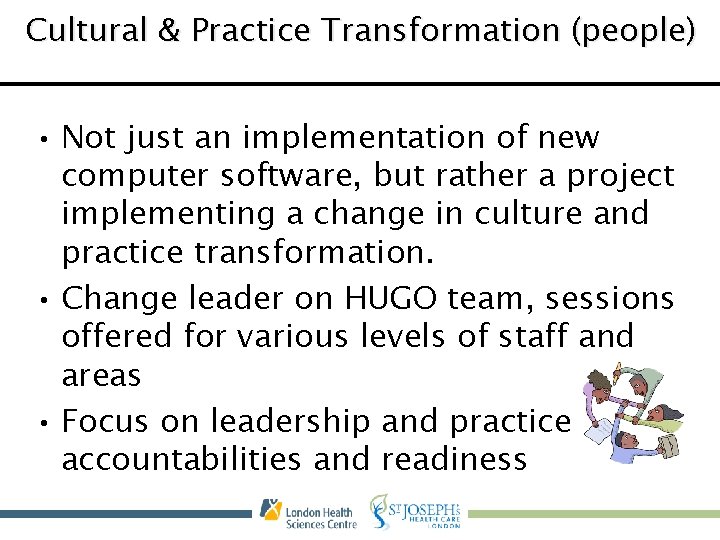 Cultural & Practice Transformation (people)

• Not just an implementation of new computer software, but rather a project implementing a change in culture and practice transformation.

• Change leader on HUGO team, sessions offered for various levels of staff and areas

• Focus on leadership and practice accountabilities and readiness

London Health Sciences Centre

ST JOSEPH'S HEALTH CARE LONDON